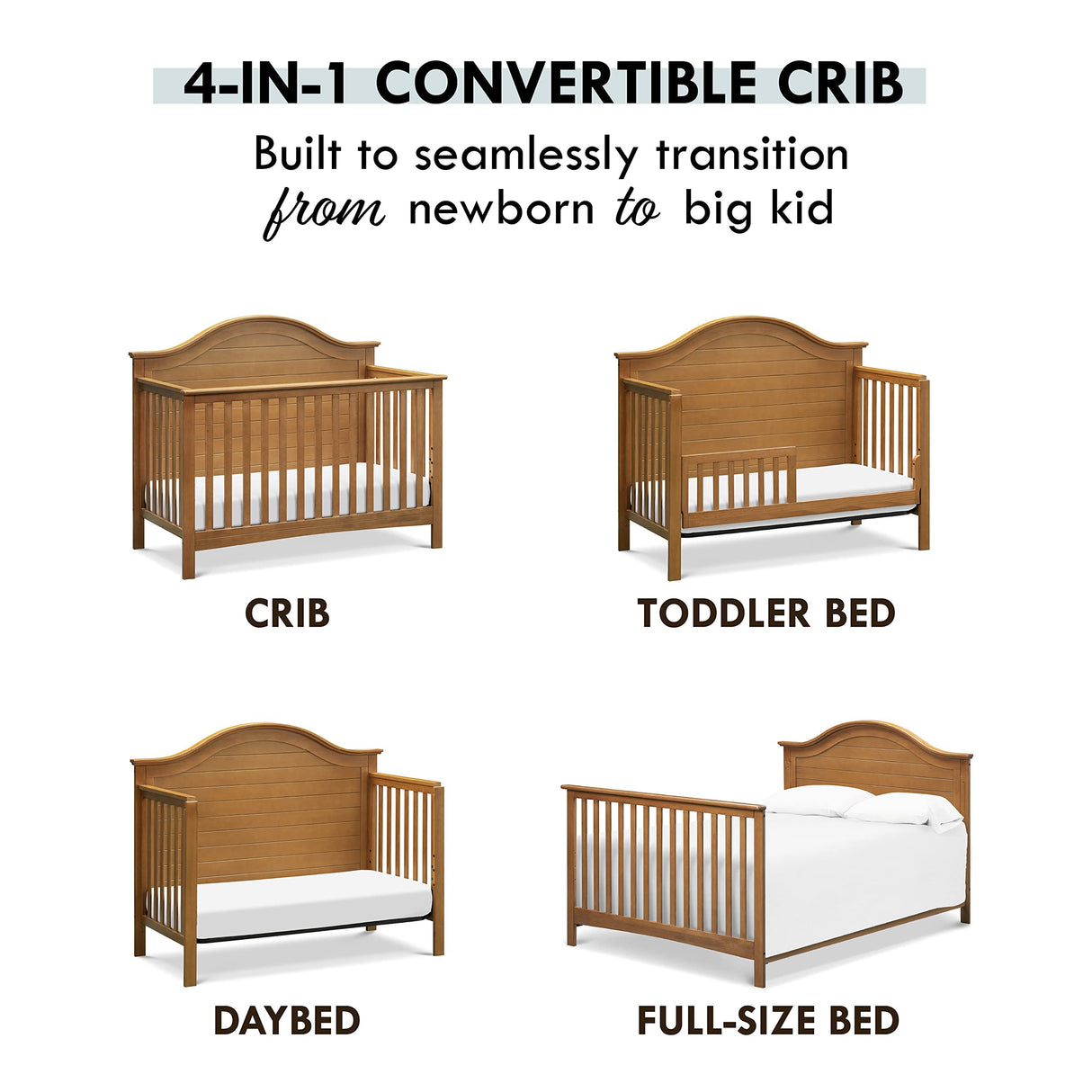 4-IN-1 CONVERTIBLE CRIB

Built to seamlessly transition from newborn to big kid

CRIB

TODDLER BED

DAYBED

FULL-SIZE BED